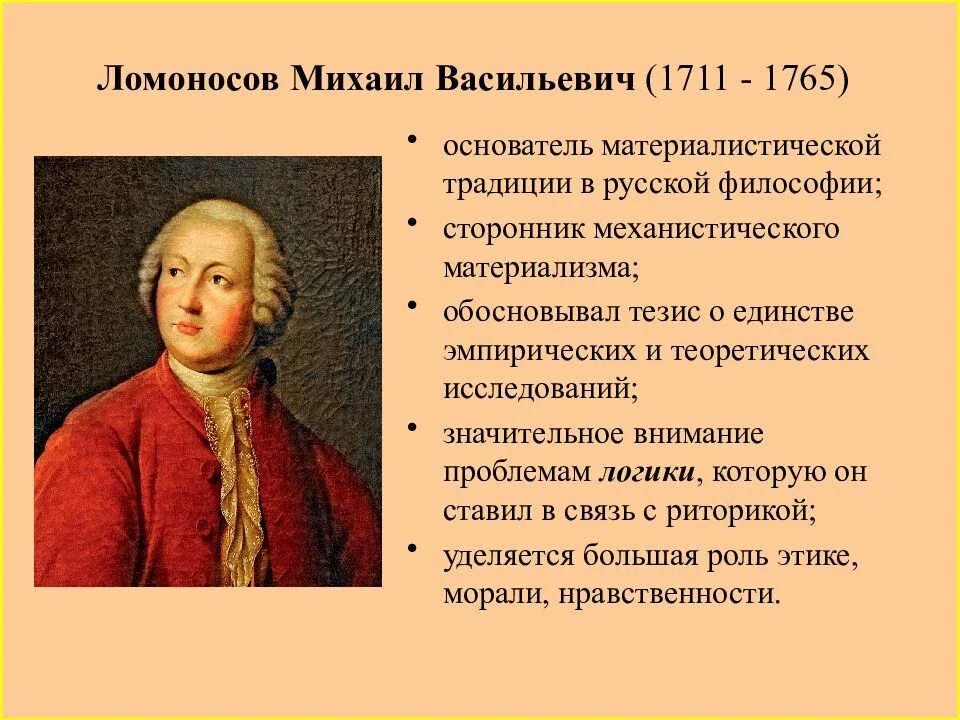 Ломоносов Михаил Васильевич (1711 - 1765)

• основатель материалистической традиции в русской философии;
• сторонник механистического материализма;
• обосновывал тезис о единстве эмпирических и теоретических исследований;
• значительное внимание проблемам логики, которую он ставил в связь с риторикой;
• уделяется большая роль этике, морали, нравственности.